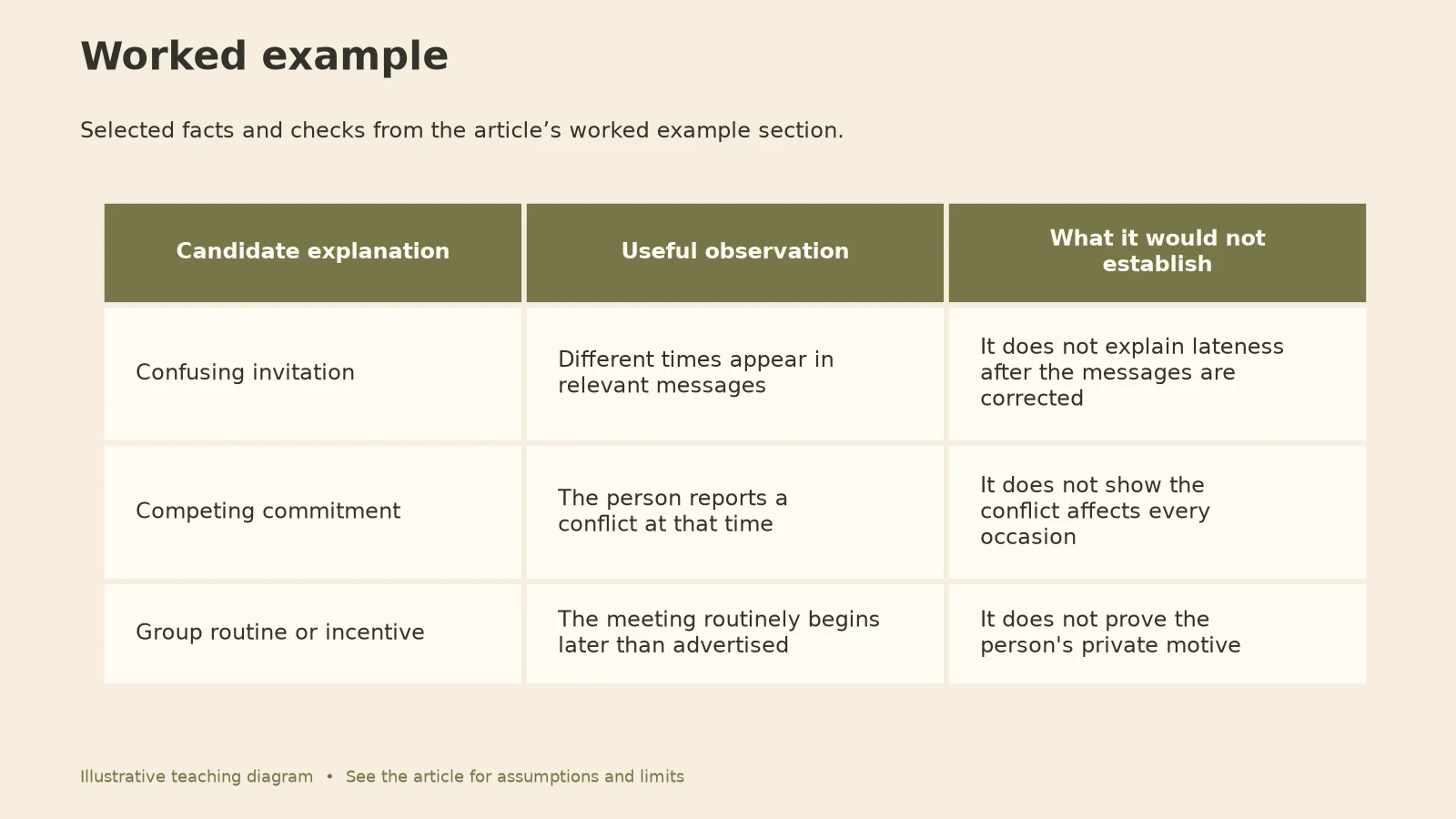 Worked example

Selected facts and checks from the article's worked example section.

| Candidate explanation | Useful observation | What it would not establish |
|---|---|---|
| Confusing invitation | Different times appear in relevant messages | It does not explain lateness after the messages are corrected |
| Competing commitment | The person reports a conflict at that time | It does not show the conflict affects every occasion |
| Group routine or incentive | The meeting routinely begins later than advertised | It does not prove the person's private motive |

Illustrative teaching diagram • See the article for assumptions and limits